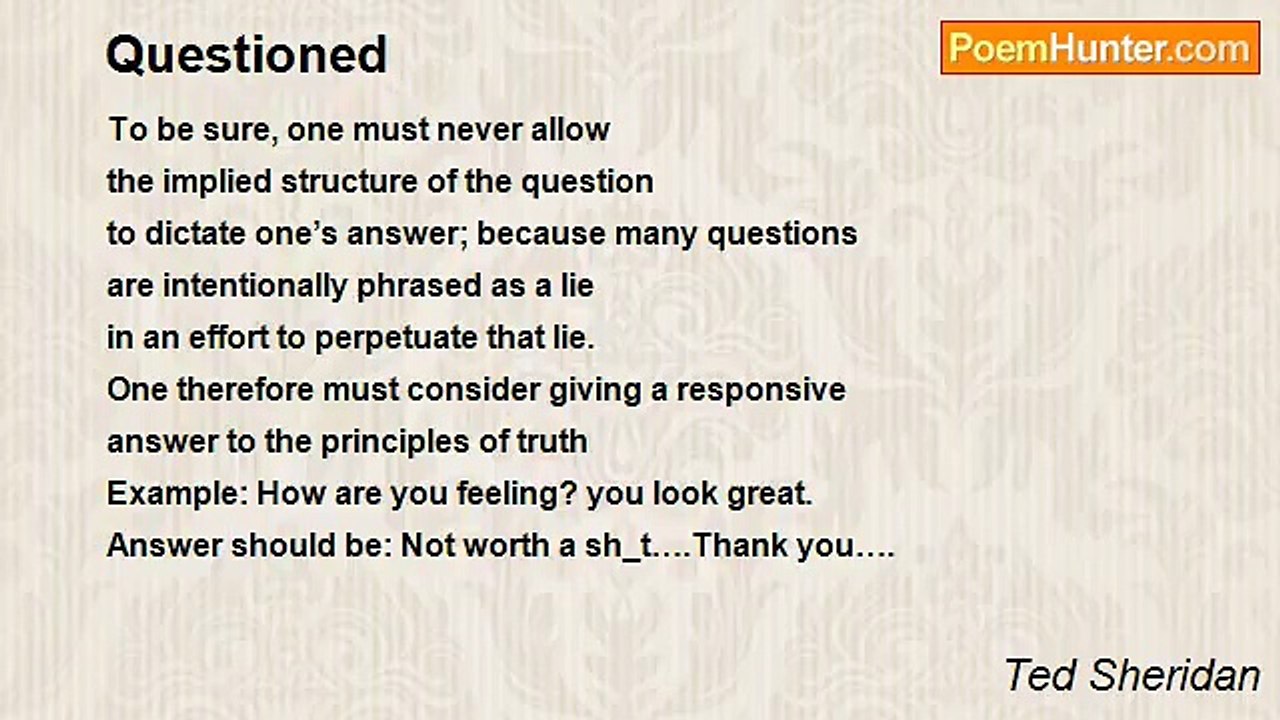 Questioned

PoemHunter.com

To be sure, one must never allow
the implied structure of the question
to dictate one’s answer; because many questions
are intentionally phrased as a lie
in an effort to perpetuate that lie.
One therefore must consider giving a responsive
answer to the principles of truth
Example: How are you feeling? you look great.
Answer should be: Not worth a sh_t….Thank you….

Ted Sheridan